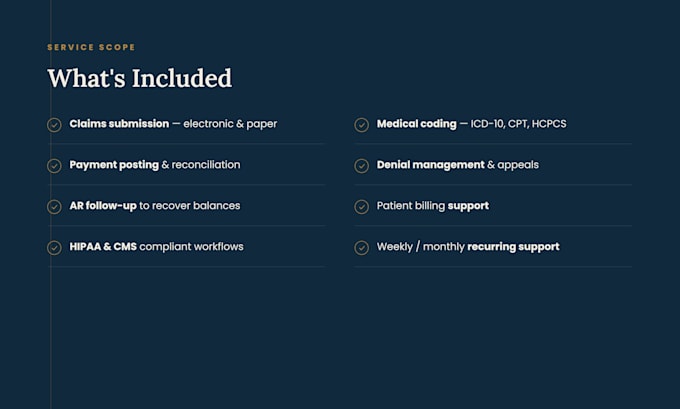 SERVICE SCOPE

What's Included

Claims submission — electronic & paper

Payment posting & reconciliation

AR follow-up to recover balances

HIPAA & CMS compliant workflows

Medical coding — ICD-10, CPT, HCPCS

Denial management & appeals

Patient billing support

Weekly / monthly recurring support